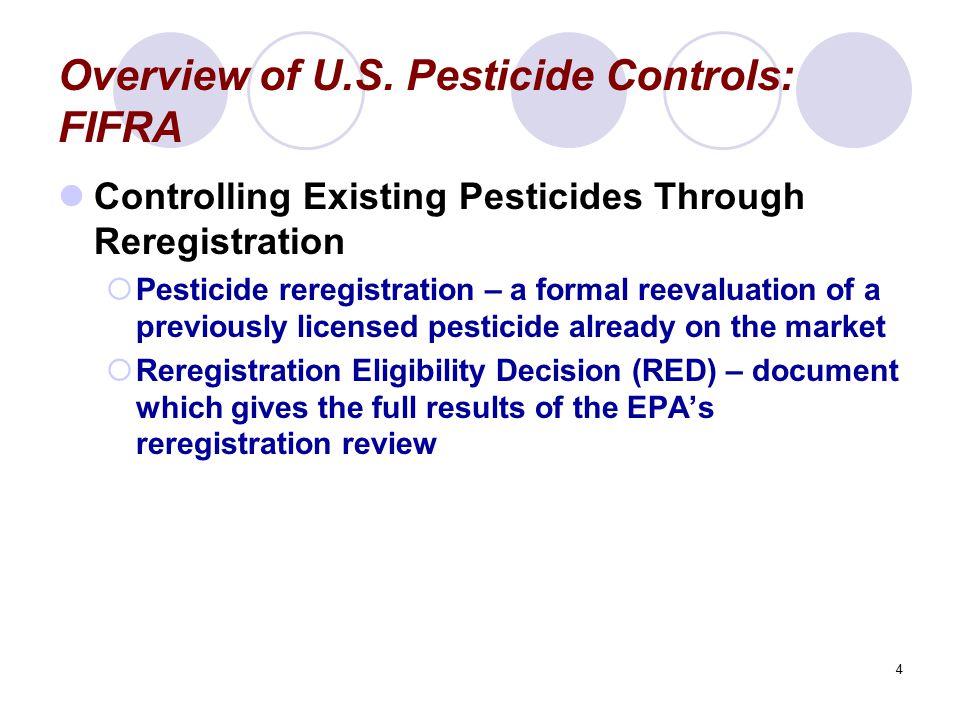 Overview of U.S. Pesticide Controls: FIFRA

Controlling Existing Pesticides Through Reregistration

Pesticide reregistration – a formal reevaluation of a previously licensed pesticide already on the market

Reregistration Eligibility Decision (RED) – document which gives the full results of the EPA's reregistration review

4